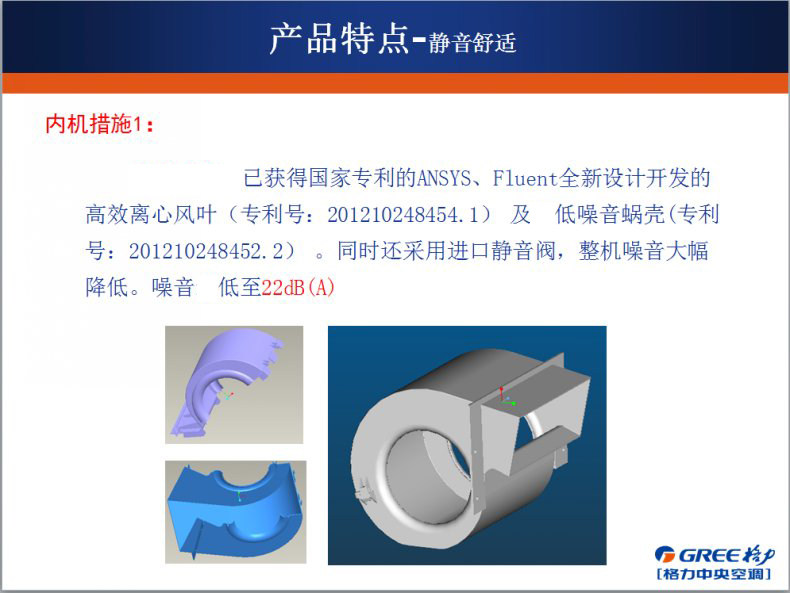 产品特点-静音舒适

内机措施1：

已获得国家专利的ANSYS、Fluent全新设计开发的高效离心风叶（专利号：201210248454.1） 及 低噪音蜗壳(专利号：201210248452.2） 。同时还采用进口静音阀，整机噪音大幅降低。噪音 低至22dB(A)

GREE格力
[格力中央空调]